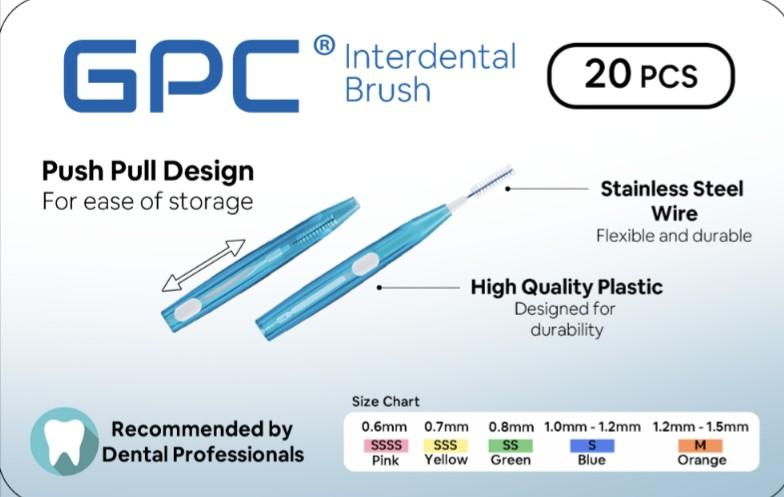 GPC® Interdental Brush

20 PCS

Push Pull Design
For ease of storage

Stainless Steel Wire
Flexible and durable

High Quality Plastic
Designed for durability

Recommended by Dental Professionals

Size Chart

| 0.6mm | 0.7mm | 0.8mm | 1.0mm - 1.2mm | 1.2mm - 1.5mm |
|---|---|---|---|---|
| SSSS | SSS | SS | S | M |
| Pink | Yellow | Green | Blue | Orange |